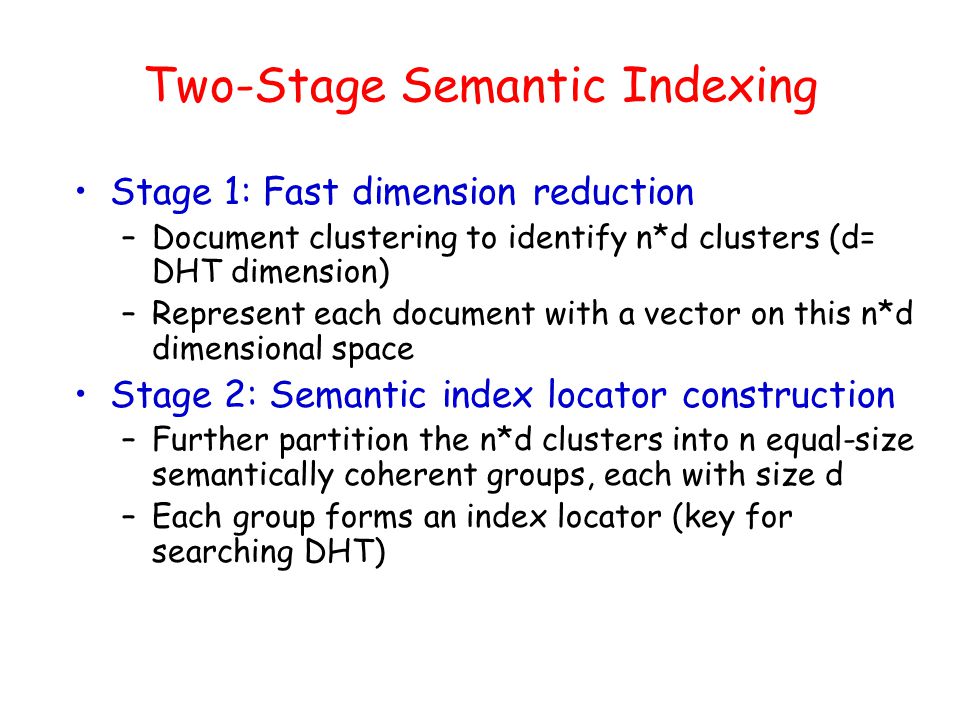 Two-Stage Semantic Indexing

• Stage 1: Fast dimension reduction
  – Document clustering to identify n*d clusters (d= DHT dimension)
  – Represent each document with a vector on this n*d dimensional space
• Stage 2: Semantic index locator construction
  – Further partition the n*d clusters into n equal-size semantically coherent groups, each with size d
  – Each group forms an index locator (key for searching DHT)